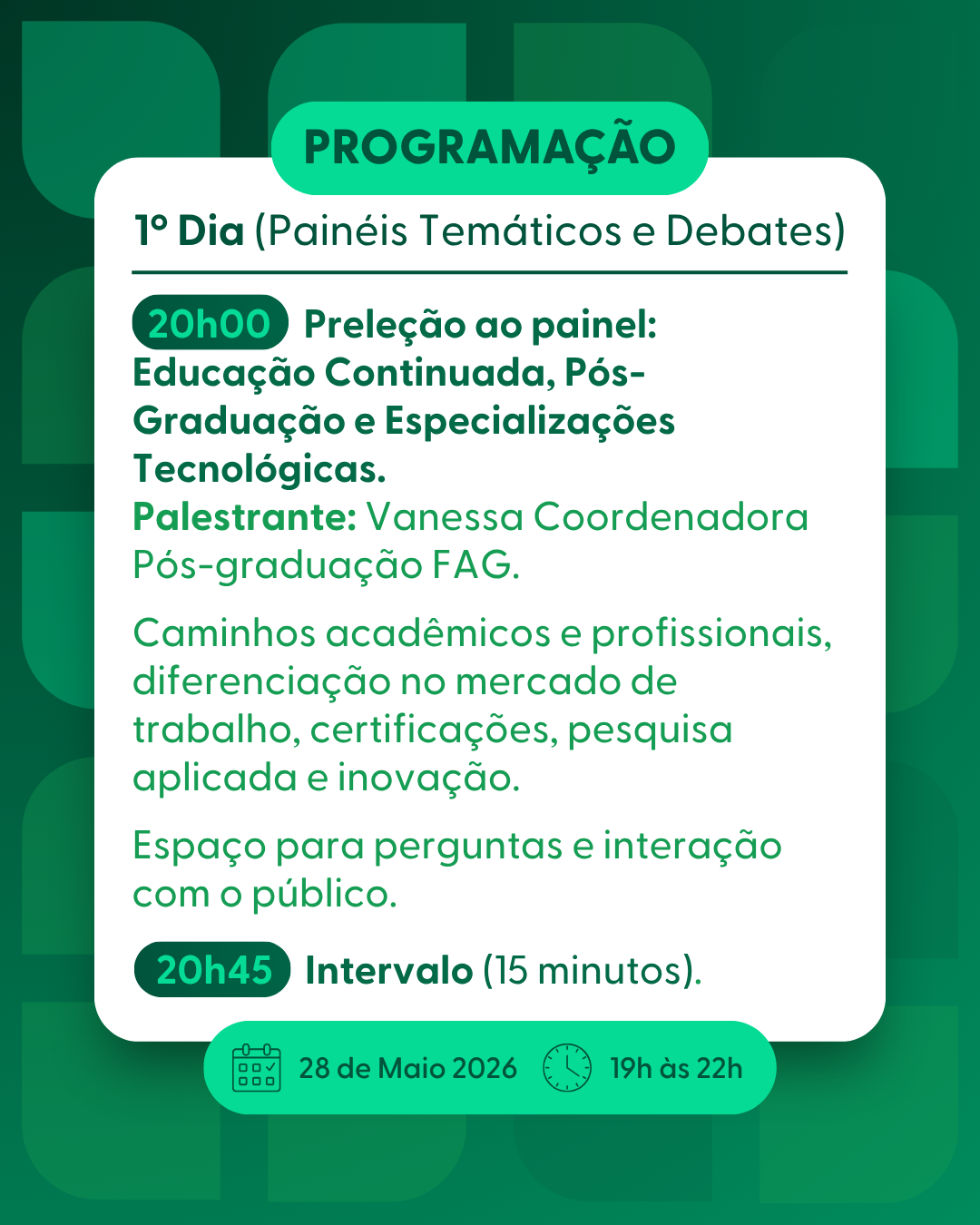 PROGRAMAÇÃO

1º Dia (Painéis Temáticos e Debates)

20h00 Preleção ao painel: Educação Continuada, Pós-Graduação e Especializações Tecnológicas.
Palestrante: Vanessa Coordenadora Pós-graduação FAG.

Caminhos acadêmicos e profissionais, diferenciação no mercado de trabalho, certificações, pesquisa aplicada e inovação.

Espaço para perguntas e interação com o público.

20h45 Intervalo (15 minutos).

28 de Maio 2026 19h às 22h